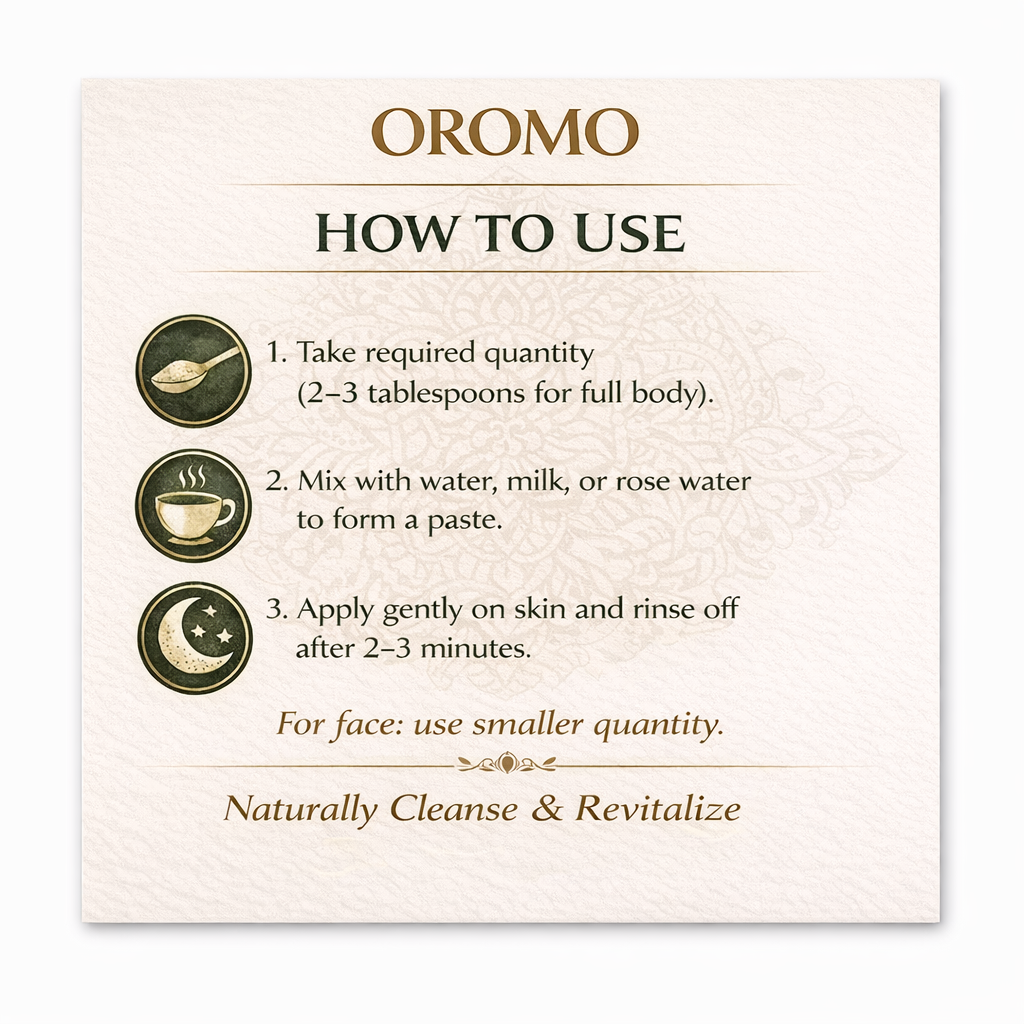 OROMO

HOW TO USE

1. Take required quantity (2–3 tablespoons for full body).

2. Mix with water, milk, or rose water to form a paste.

3. Apply gently on skin and rinse off after 2–3 minutes.

For face: use smaller quantity.

Naturally Cleanse & Revitalize